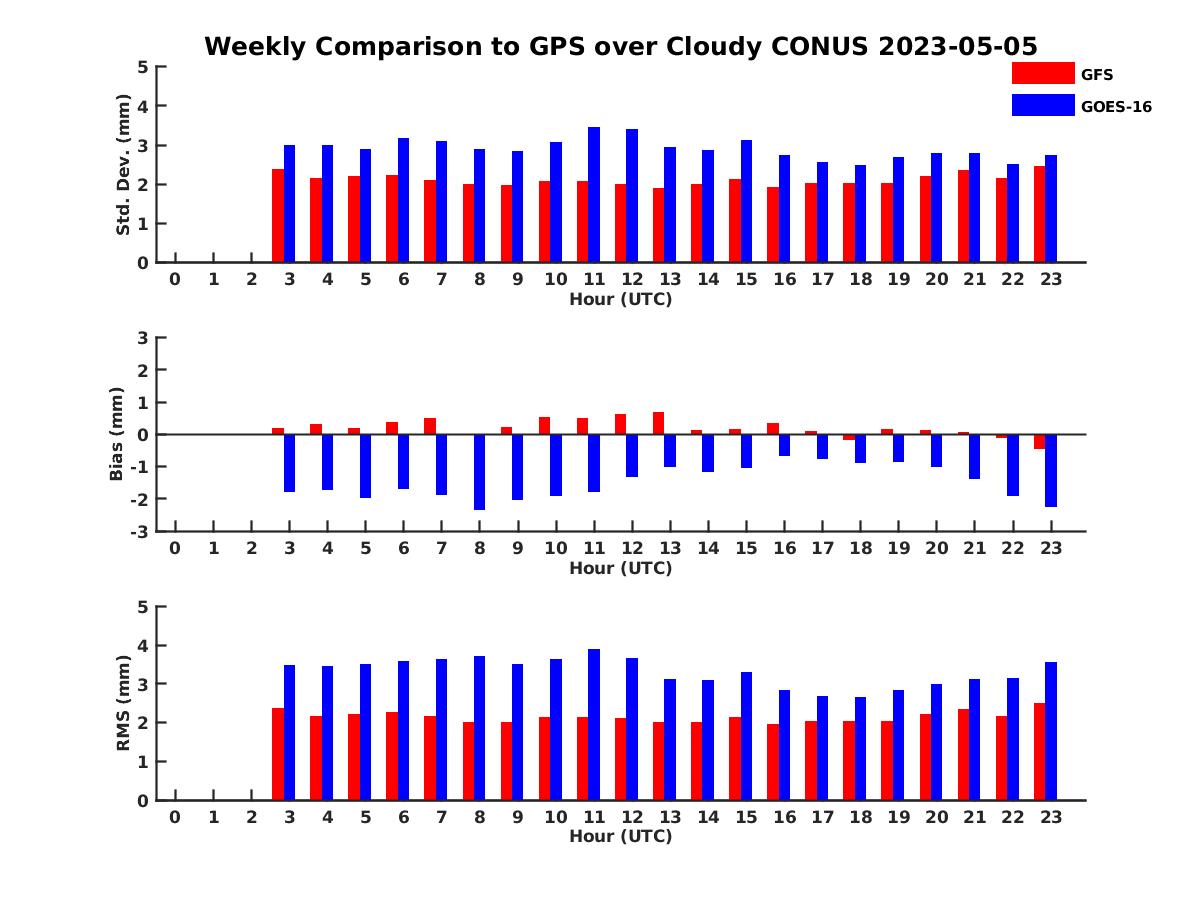 Weekly Comparison to GPS over Cloudy CONUS 2023-05-05

GFS
GOES-16

Std. Dev. (mm)
5
4
3
2
1
0
0 1 2 3 4 5 6 7 8 9 10 11 12 13 14 15 16 17 18 19 20 21 22 23
Hour (UTC)

Bias (mm)
3
2
1
0
-1
-2
-3
0 1 2 3 4 5 6 7 8 9 10 11 12 13 14 15 16 17 18 19 20 21 22 23
Hour (UTC)

RMS (mm)
5
4
3
2
1
0
0 1 2 3 4 5 6 7 8 9 10 11 12 13 14 15 16 17 18 19 20 21 22 23
Hour (UTC)